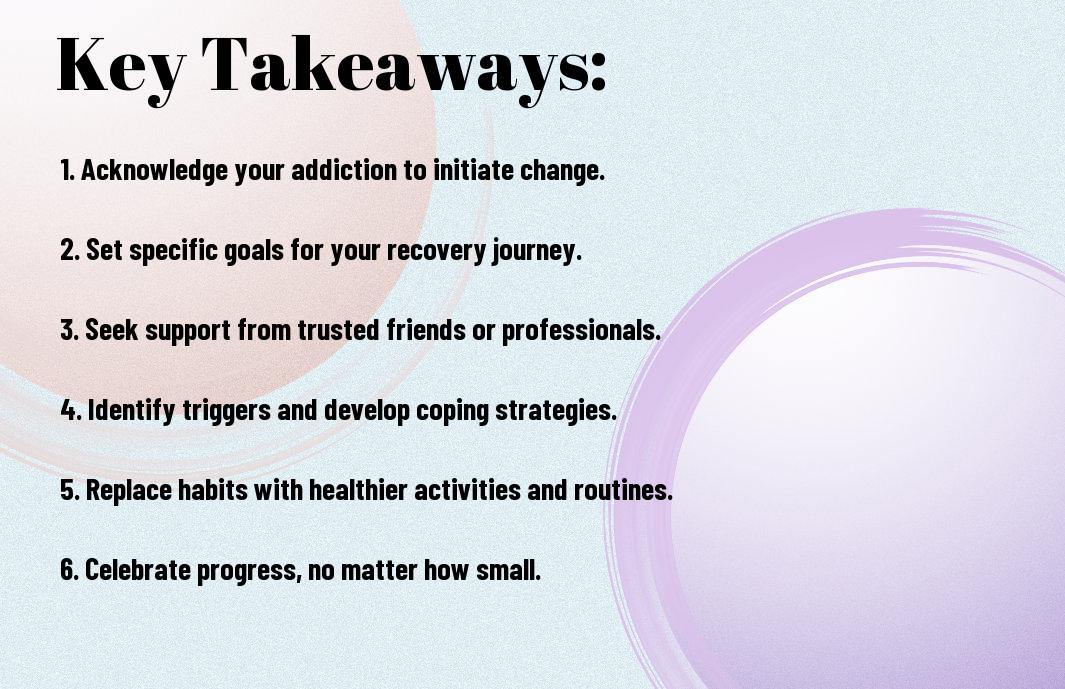 Key Takeaways:

1. Acknowledge your addiction to initiate change.

2. Set specific goals for your recovery journey.

3. Seek support from trusted friends or professionals.

4. Identify triggers and develop coping strategies.

5. Replace habits with healthier activities and routines.

6. Celebrate progress, no matter how small.